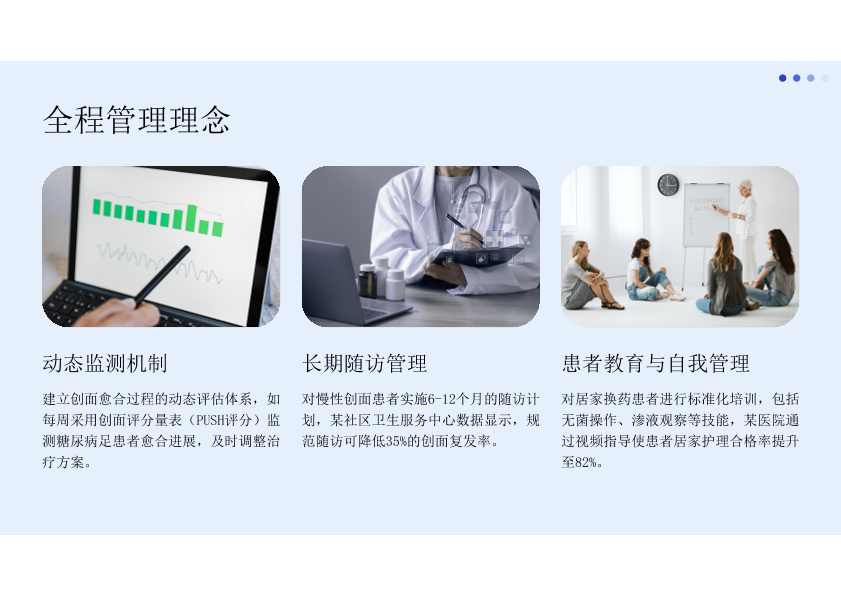 全程管理理念

动态监测机制

建立创面愈合过程的动态评估体系，如每周采用创面评分量表（PUSH评分）监测糖尿病足患者愈合进展，及时调整治疗方案。

长期随访管理

对慢性创面患者实施6-12个月的随访计划，某社区卫生服务中心数据显示，规范随访可降低35%的创面复发率。

患者教育与自我管理

对居家换药患者进行标准化培训，包括无菌操作、渗液观察等技能，某医院通过视频指导使患者居家护理合格率提升至82%。